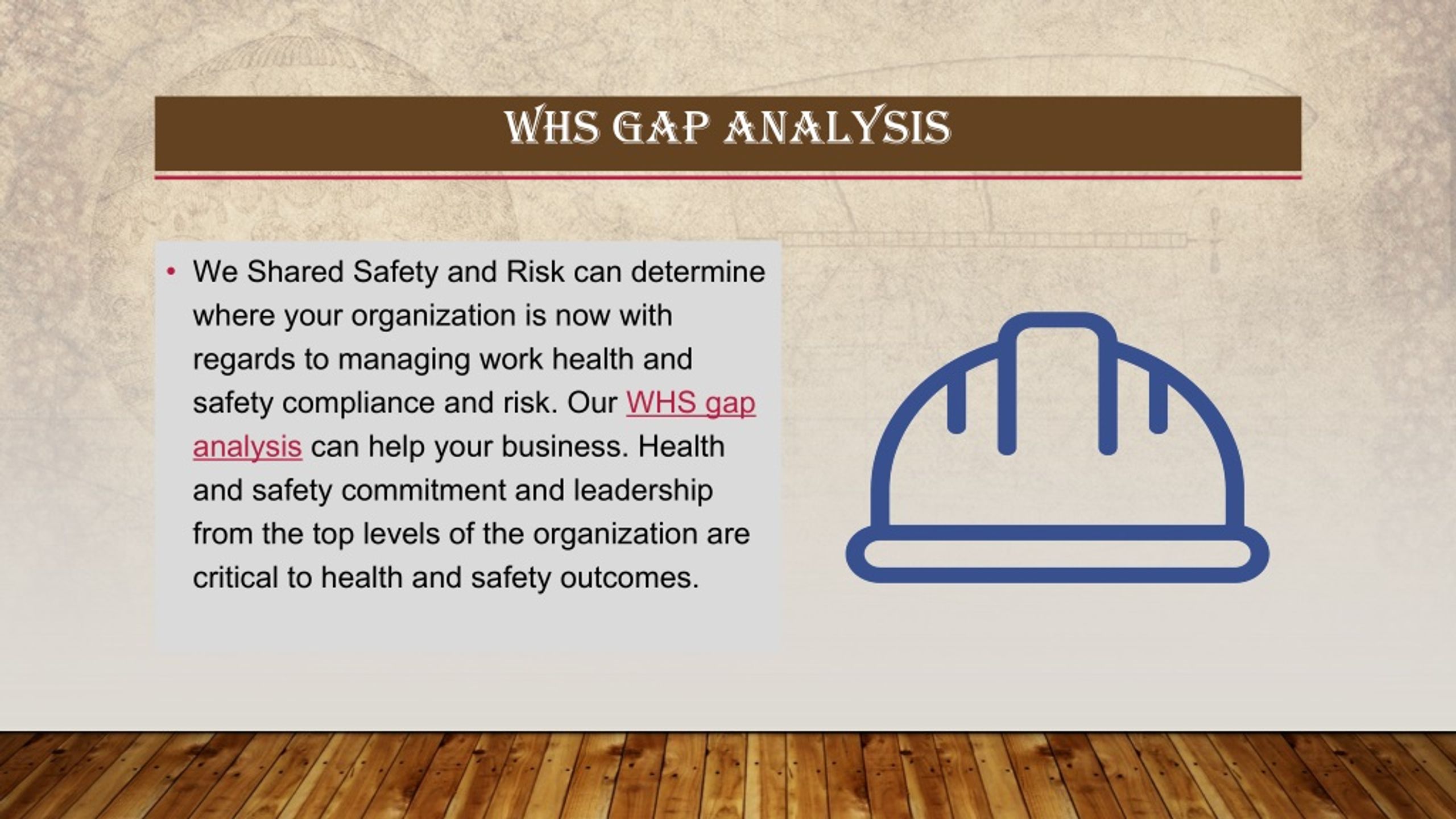 WHS GAP ANALYSIS

• We Shared Safety and Risk can determine where your organization is now with regards to managing work health and safety compliance and risk. Our WHS gap analysis can help your business. Health and safety commitment and leadership from the top levels of the organization are critical to health and safety outcomes.